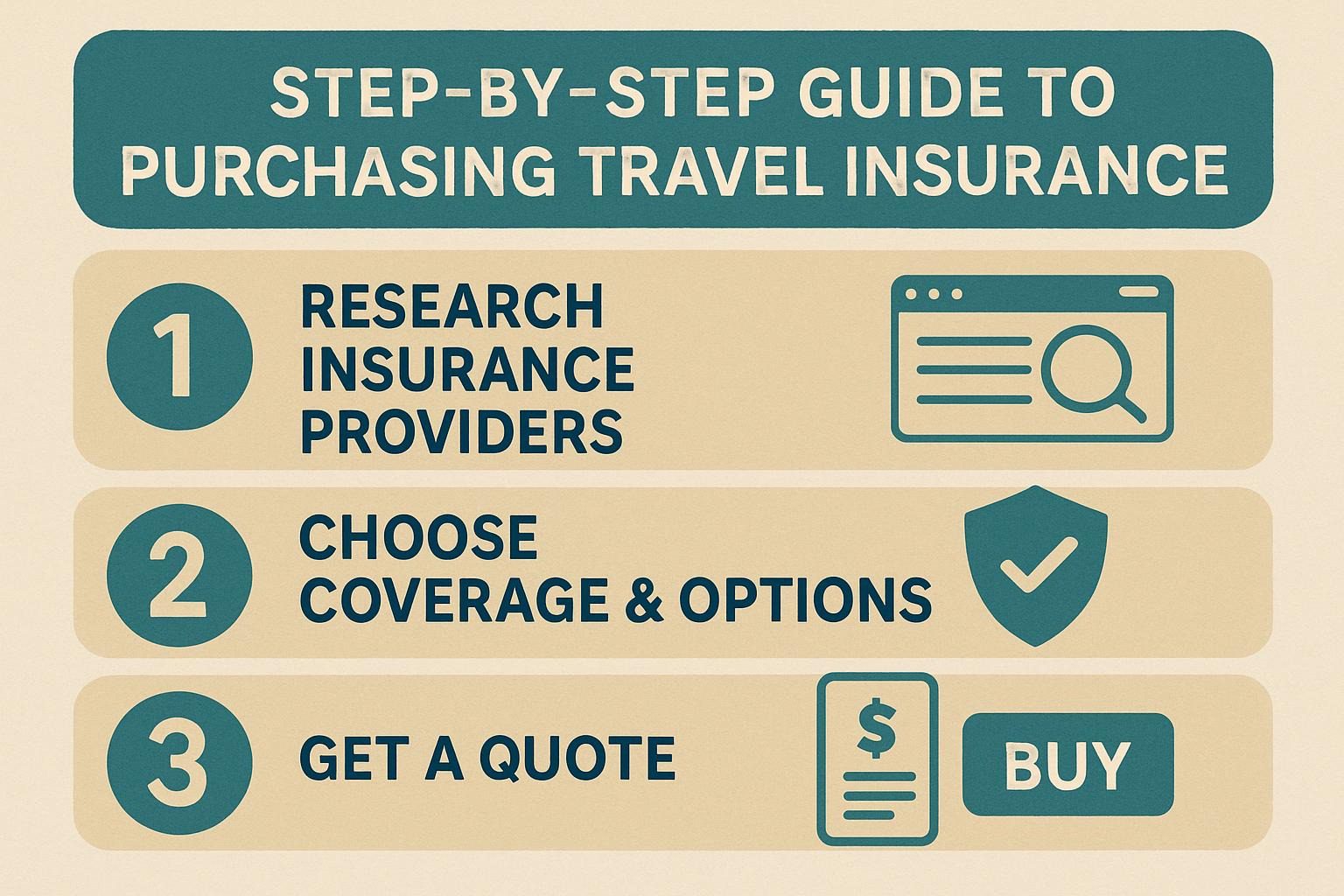 STEP-BY-STEP GUIDE TO PURCHASING TRAVEL INSURANCE

1 RESEARCH INSURANCE PROVIDERS

2 CHOOSE COVERAGE & OPTIONS

3 GET A QUOTE

$

BUY